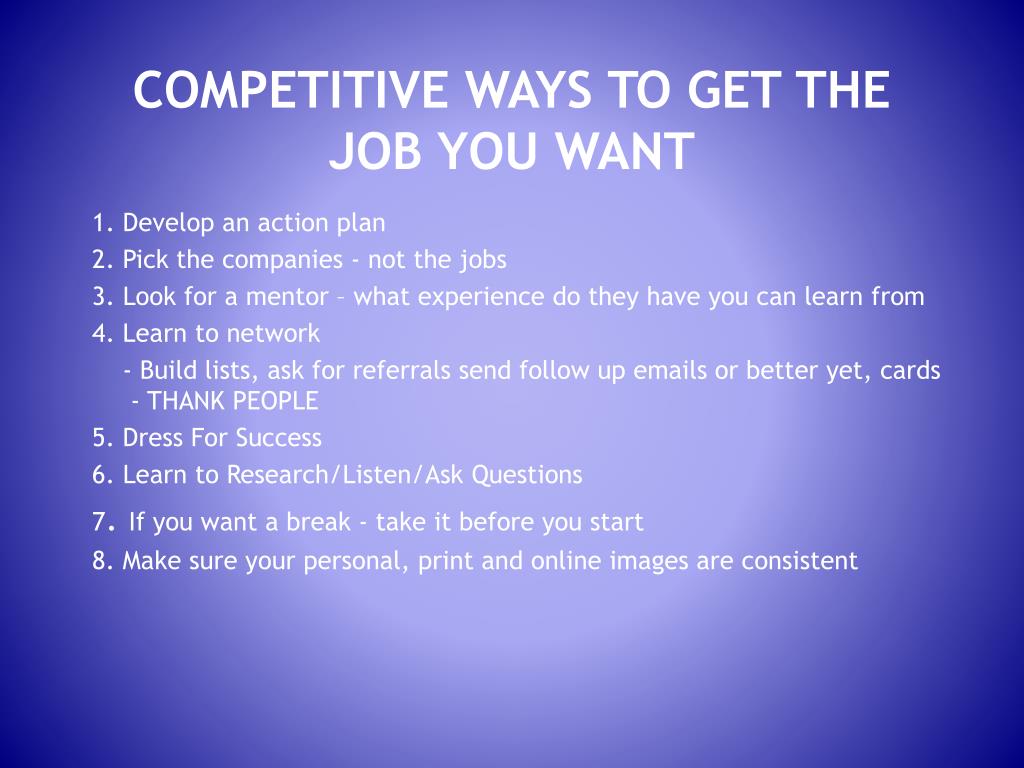 COMPETITIVE WAYS TO GET THE JOB YOU WANT

1. Develop an action plan
2. Pick the companies - not the jobs
3. Look for a mentor – what experience do they have you can learn from
4. Learn to network
- Build lists, ask for referrals send follow up emails or better yet, cards
- THANK PEOPLE
5. Dress For Success
6. Learn to Research/Listen/Ask Questions
7. If you want a break - take it before you start
8. Make sure your personal, print and online images are consistent